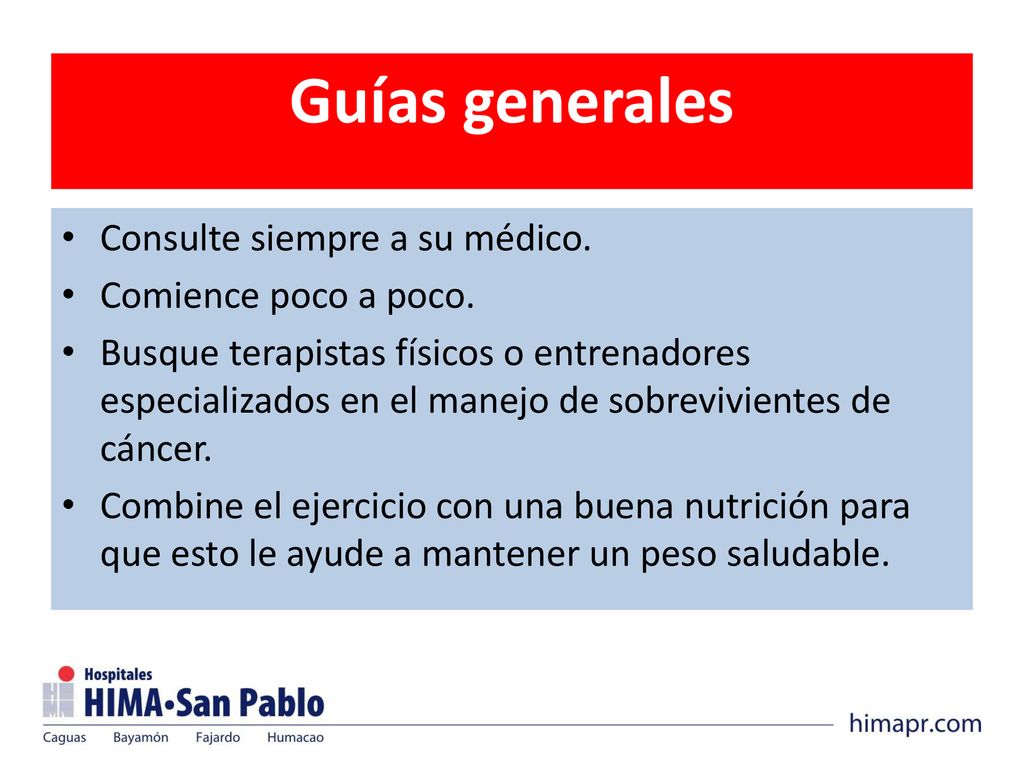 Guías generales

• Consulte siempre a su médico.
• Comience poco a poco.
• Busque terapistas físicos o entrenadores especializados en el manejo de sobrevivientes de cáncer.
• Combine el ejercicio con una buena nutrición para que esto le ayude a mantener un peso saludable.

Hospitales
HIMA•San Pablo
Caguas Bayamón Fajardo Humacao

himapr.com